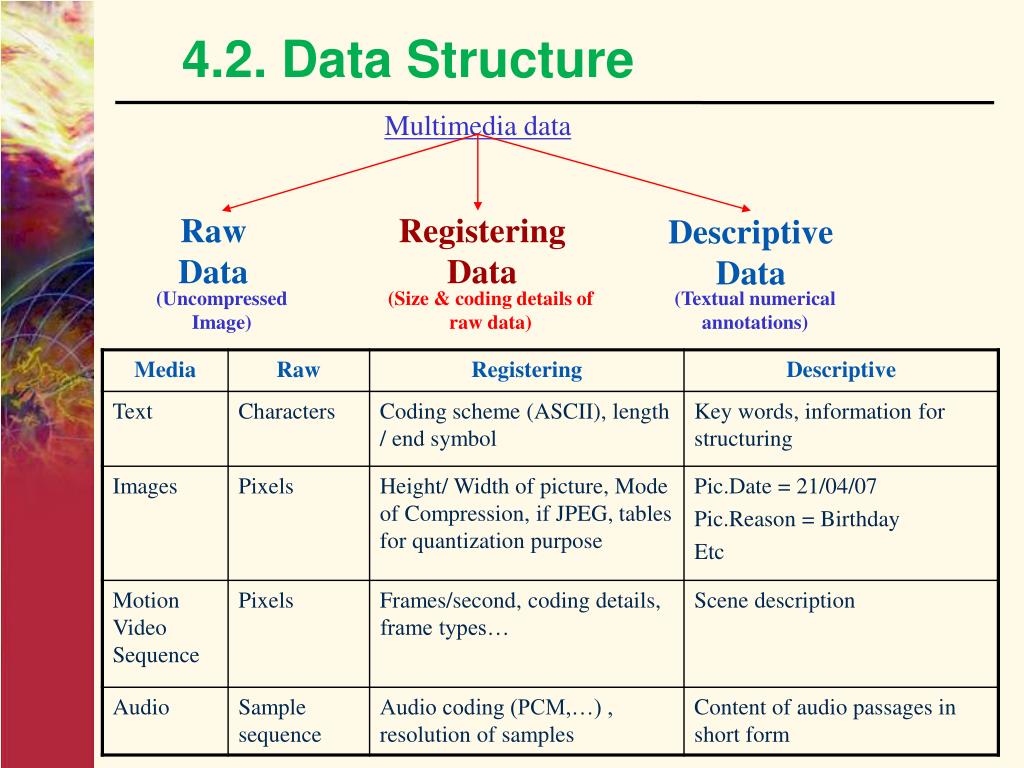 4.2. Data Structure

Multimedia data

Raw Data
(Uncompressed Image)

Registering Data
(Size & coding details of raw data)

Descriptive Data
(Textual numerical annotations)

| Media | Raw | Registering | Descriptive |
|---|---|---|---|
| Text | Characters | Coding scheme (ASCII), length / end symbol | Key words, information for structuring |
| Images | Pixels | Height/ Width of picture, Mode of Compression, if JPEG, tables for quantization purpose | Pic.Date = 21/04/07 Pic.Reason = Birthday Etc |
| Motion Video Sequence | Pixels | Frames/second, coding details, frame types… | Scene description |
| Audio | Sample sequence | Audio coding (PCM,…) , resolution of samples | Content of audio passages in short form |